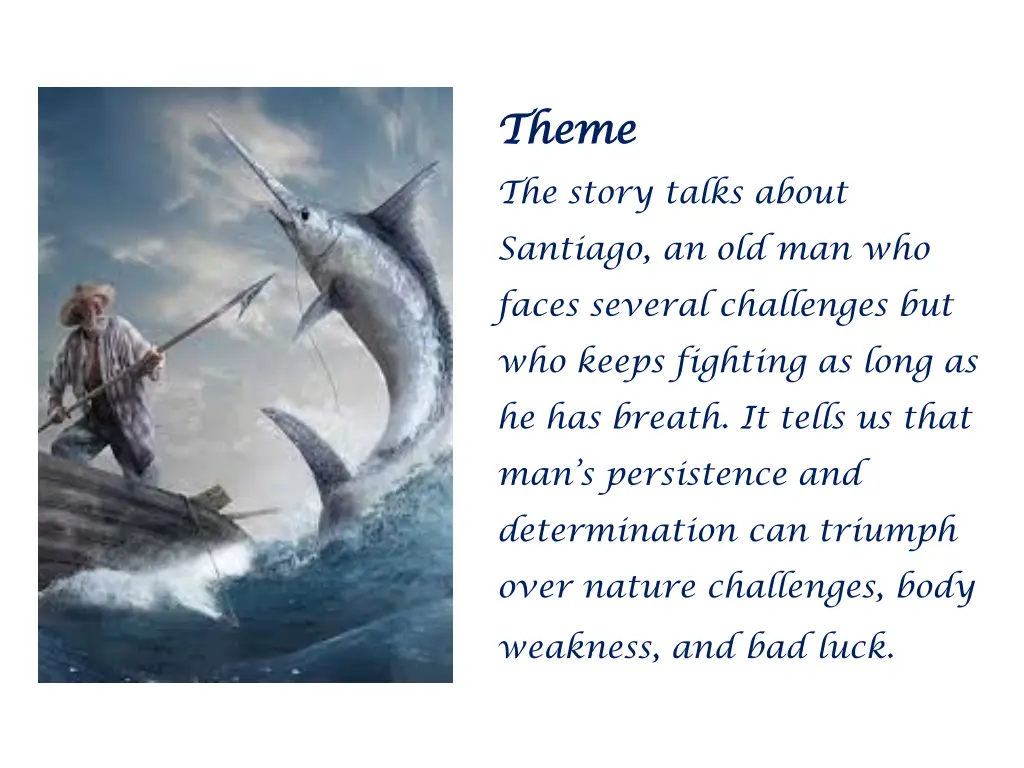 Theme

The story talks about Santiago, an old man who faces several challenges but who keeps fighting as long as he has breath. It tells us that man's persistence and determination can triumph over nature challenges, body weakness, and bad luck.